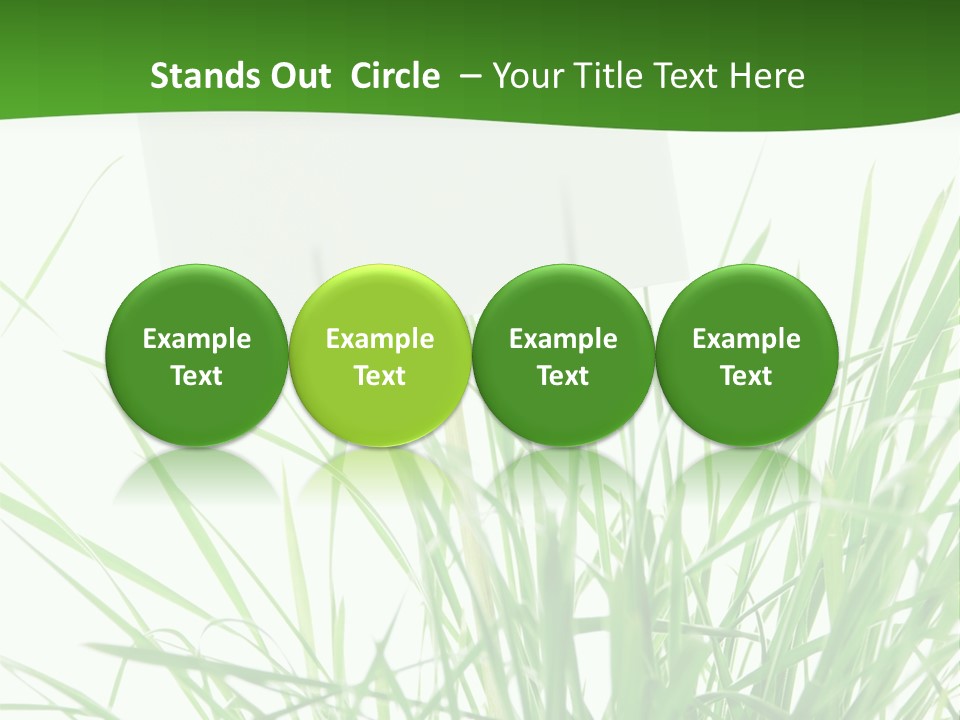 Stands Out Circle – Your Title Text Here

Example Text

Example Text

Example Text

Example Text